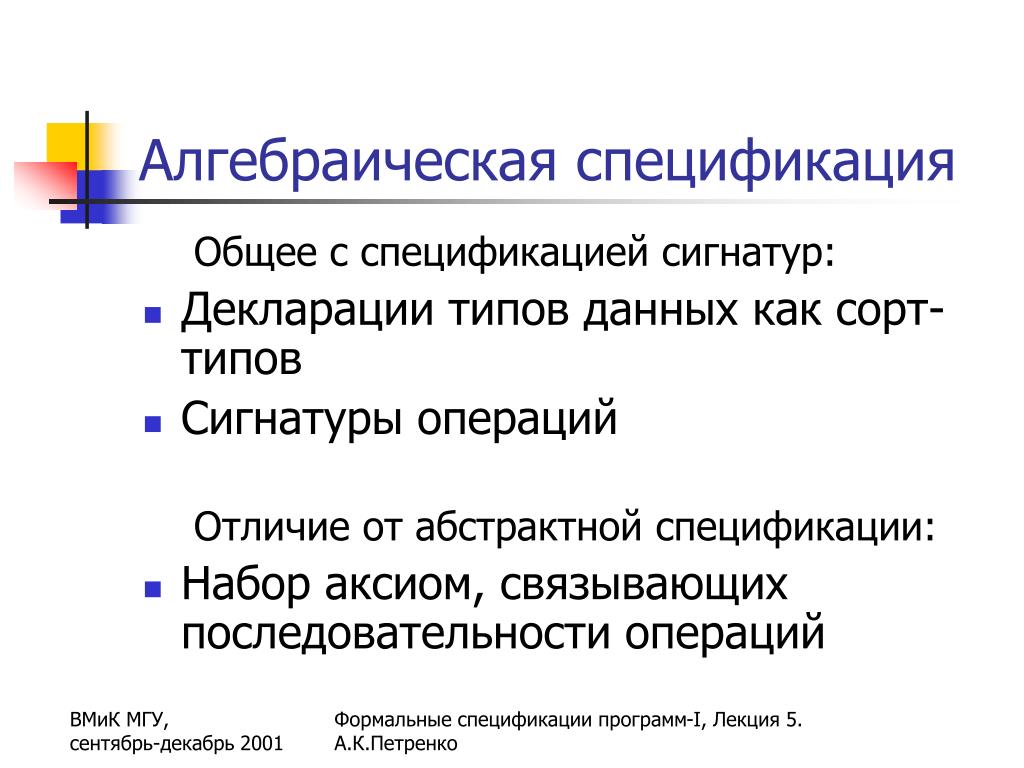 Алгебраическая спецификация

Общее с спецификацией сигнатур:

- Декларации типов данных как сорт-типов
- Сигнатуры операций

Отличие от абстрактной спецификации:

- Набор аксиом, связывающих последовательности операций

ВМиК МГУ, сентябрь-декабрь 2001

Формальные спецификации программ-I, Лекция 5. А.К.Петренко